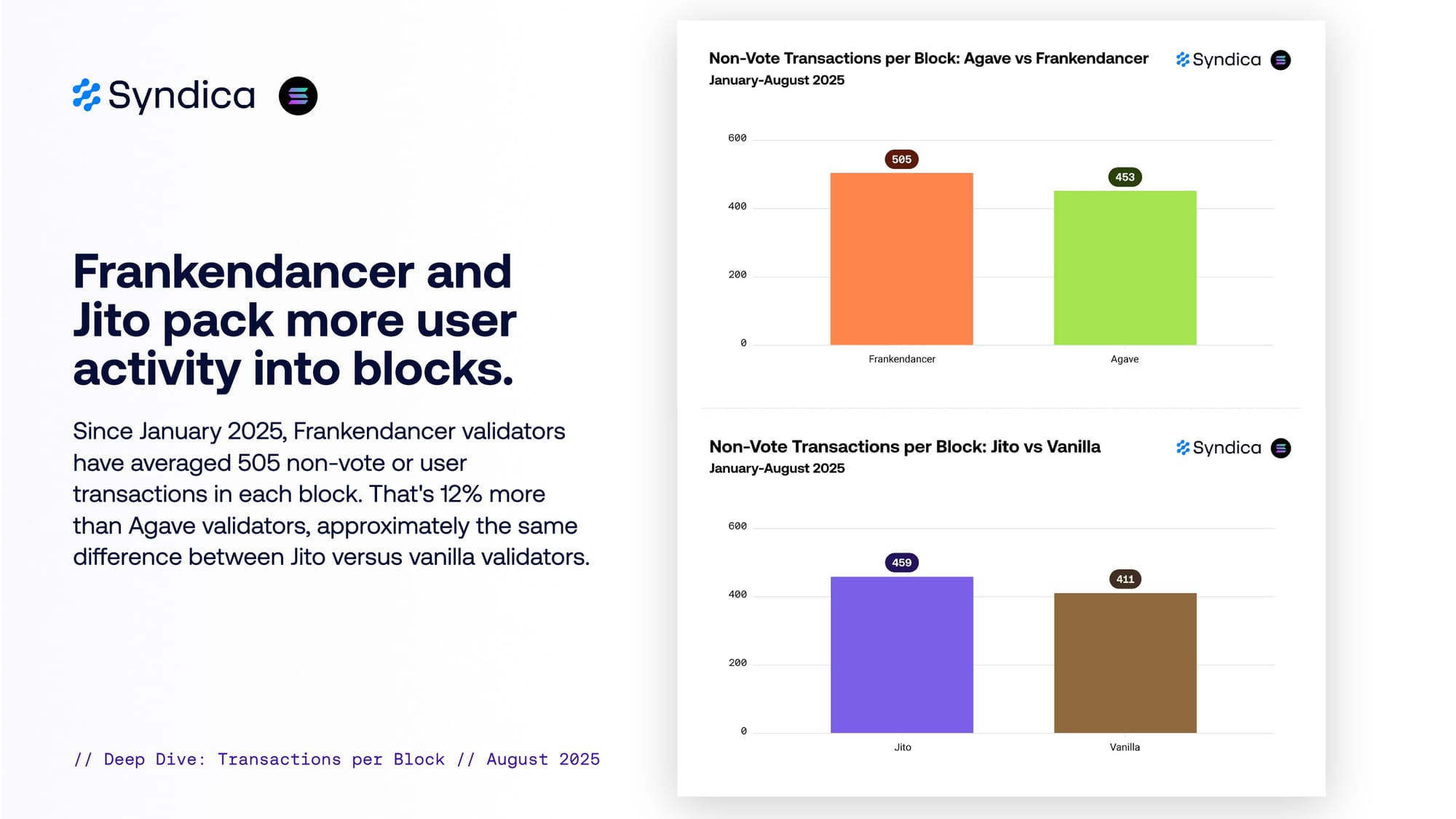 Syndica

Frankendancer and Jito pack more user activity into blocks.

Since January 2025, Frankendancer validators have averaged 505 non-vote or user transactions in each block. That's 12% more than Agave validators, approximately the same difference between Jito versus vanilla validators.

// Deep Dive: Transactions per Block // August 2025

Non-Vote Transactions per Block: Agave vs Frankendancer
January-August 2025

Syndica

600
400
200
0

505
453

Frankendancer
Agave

Non-Vote Transactions per Block: Jito vs Vanilla
January-August 2025

Syndica

600
400
200
0

459
411

Jito
Vanilla